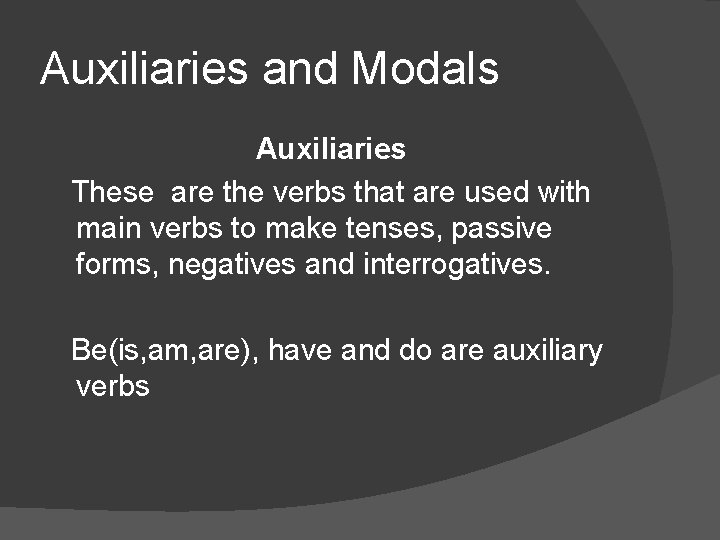 Auxiliaries and Modals

Auxiliaries

These are the verbs that are used with main verbs to make tenses, passive forms, negatives and interrogatives.

Be(is,am,are), have and do are auxiliary verbs